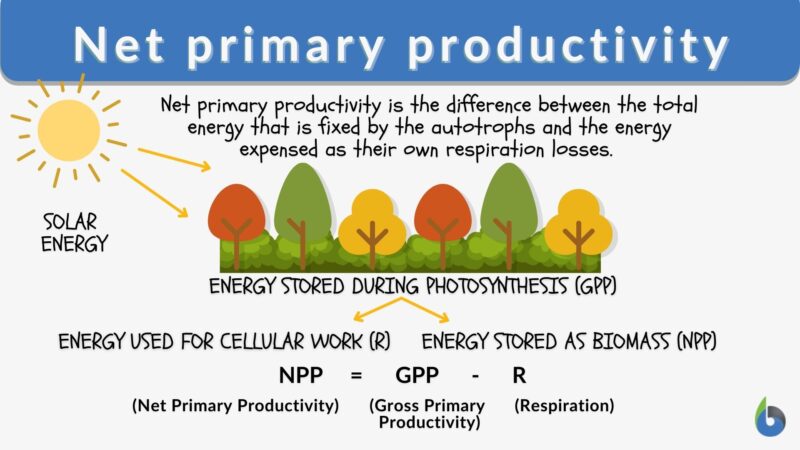 Net primary productivity

Net primary productivity is the difference between the total energy that is fixed by the autotrophs and the energy expensed as their own respiration losses.

SOLAR ENERGY

ENERGY STORED DURING PHOTOSYNTHESIS (GPP)

ENERGY USED FOR CELLULAR WORK (R)

ENERGY STORED AS BIOMASS (NPP)

NPP = GPP - R

(Net Primary Productivity) (Gross Primary Productivity) (Respiration)